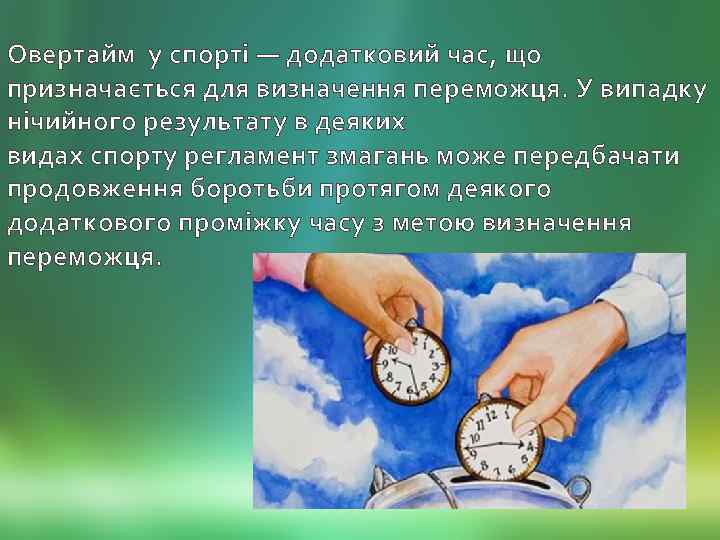 Овертайм у спорті — додатковий час, що призначається для визначення переможця. У випадку нічийного результату в деяких видах спорту регламент змагань може передбачати продовження боротьби протягом деякого додаткового проміжку часу з метою визначення переможця.